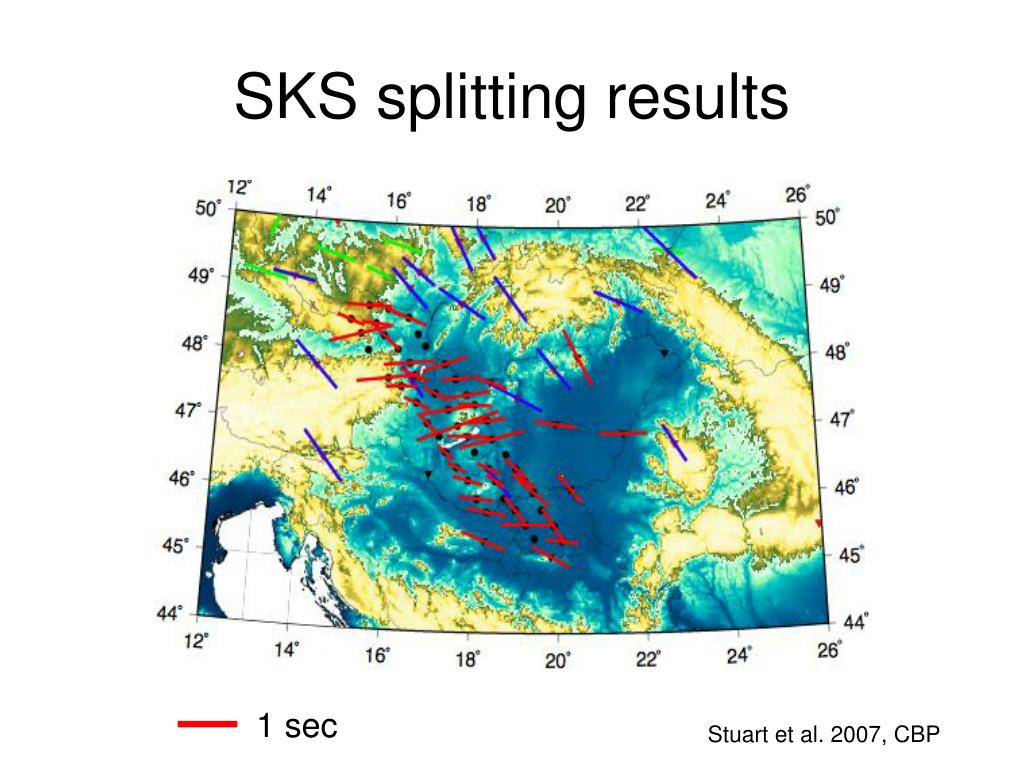 SKS splitting results

12° 14° 16° 18° 20° 22° 24° 26°

50° 49° 48° 47° 46° 45° 44°

50° 49° 48° 47° 46° 45° 44°

12° 14° 16° 18° 20° 22° 24° 26°

1 sec

Stuart et al. 2007, CBP